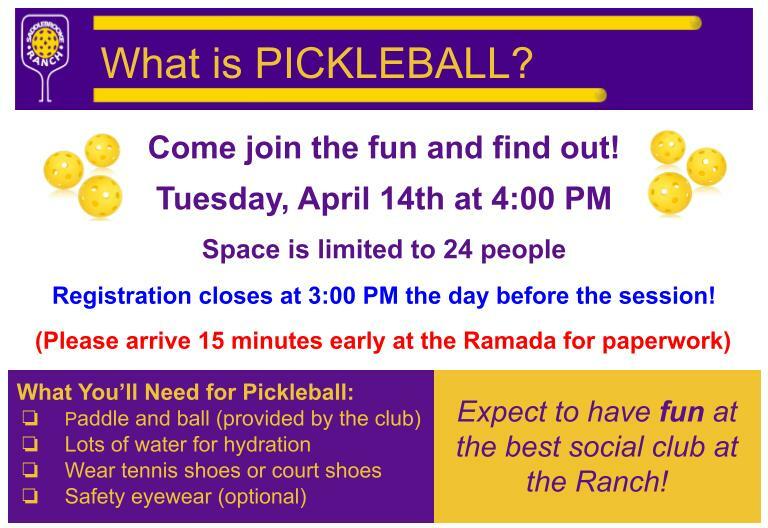 SADDLEBROOKE RANCH

What is PICKLEBALL?

Come join the fun and find out!

Tuesday, April 14th at 4:00 PM

Space is limited to 24 people

Registration closes at 3:00 PM the day before the session!

(Please arrive 15 minutes early at the Ramada for paperwork)

What You'll Need for Pickleball:
❏ Paddle and ball (provided by the club)
❏ Lots of water for hydration
❏ Wear tennis shoes or court shoes
❏ Safety eyewear (optional)

Expect to have fun at the best social club at the Ranch!